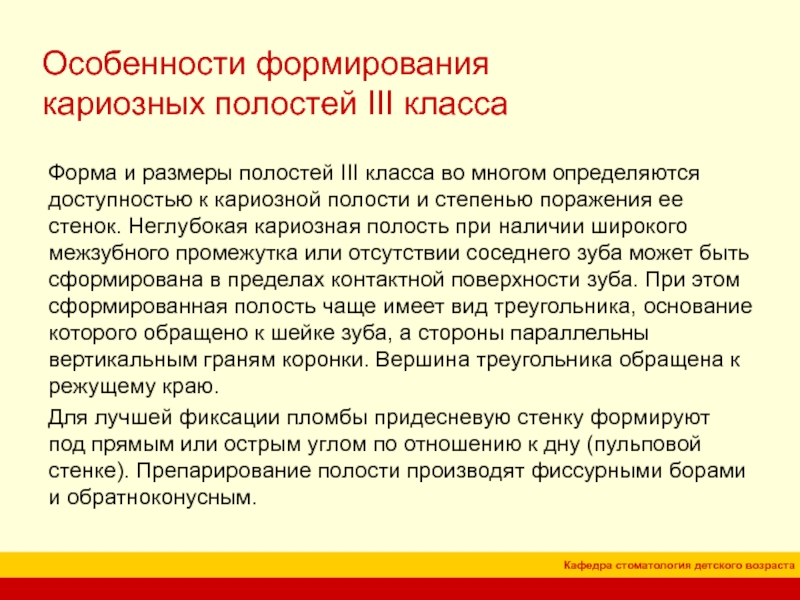 Особенности формирования кариозных полостей III класса

Форма и размеры полостей III класса во многом определяются доступностью к кариозной полости и степенью поражения ее стенок. Неглубокая кариозная полость при наличии широкого межзубного промежутка или отсутствии соседнего зуба может быть сформирована в пределах контактной поверхности зуба. При этом сформированная полость чаще имеет вид треугольника, основание которого обращено к шейке зуба, а стороны параллельны вертикальным граням коронки. Вершина треугольника обращена к режущему краю.

Для лучшей фиксации пломбы придесневую стенку формируют под прямым или острым углом по отношению к дну (пульповой стенке). Препарирование полости производят фиссурными борами и обратноконусным.

Кафедра стоматология детского возраста